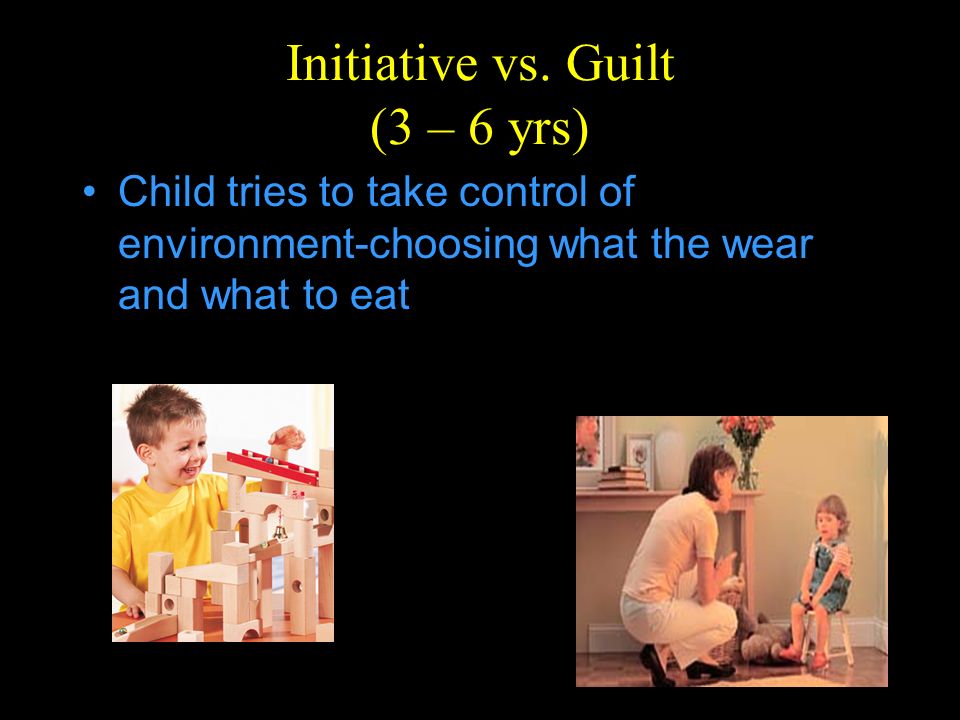 Initiative vs. Guilt
(3 – 6 yrs)

• Child tries to take control of environment-choosing what the wear and what to eat